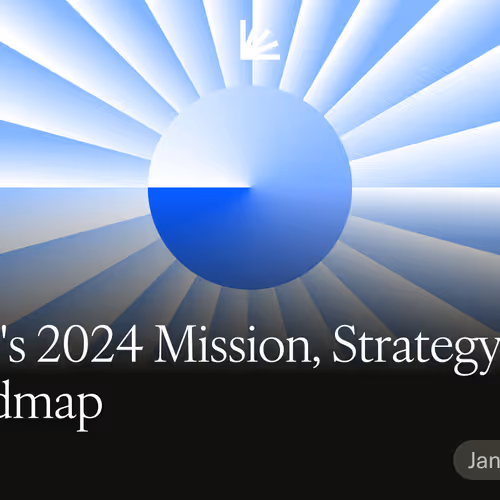 's 2024 Mission, Strategy dmap

Jan